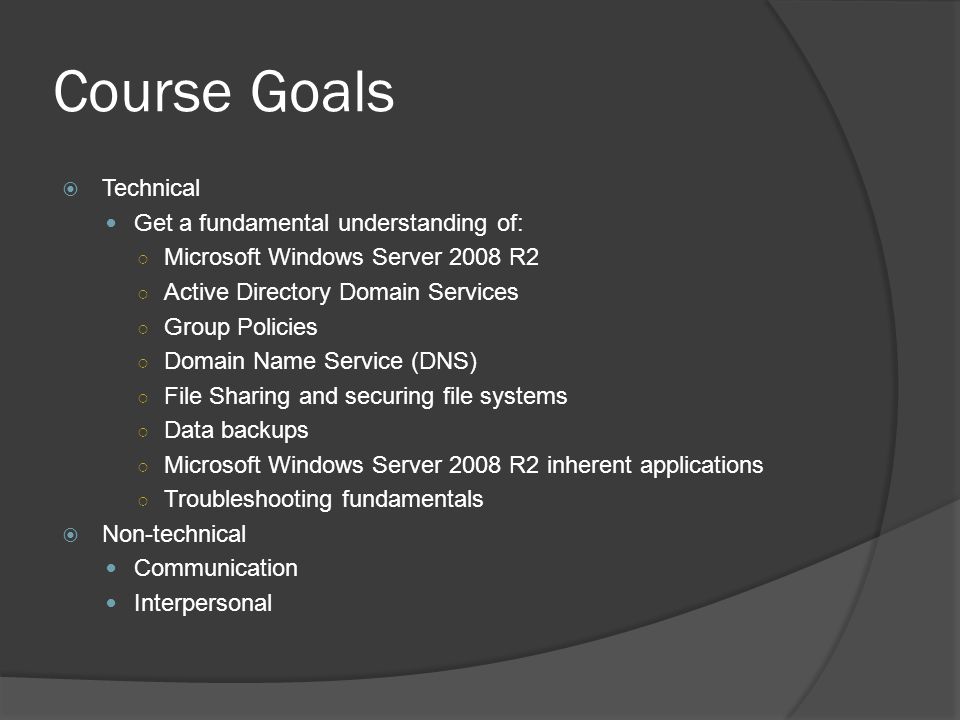 Course Goals

Technical
Get a fundamental understanding of:
Microsoft Windows Server 2008 R2
Active Directory Domain Services
Group Policies
Domain Name Service (DNS)
File Sharing and securing file systems
Data backups
Microsoft Windows Server 2008 R2 inherent applications
Troubleshooting fundamentals
Non-technical
Communication
Interpersonal